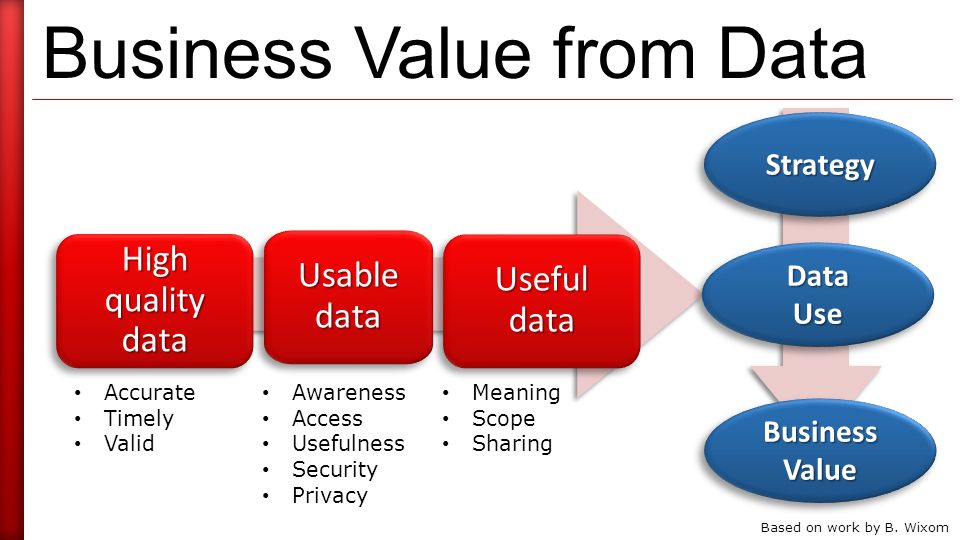 Business Value from Data

High quality data

- Accurate
- Timely
- Valid

Usable data

- Awareness
- Access
- Usefulness
- Security
- Privacy

Useful data

- Meaning
- Scope
- Sharing

Strategy

Data Use

Business Value

Based on work by B. Wixom